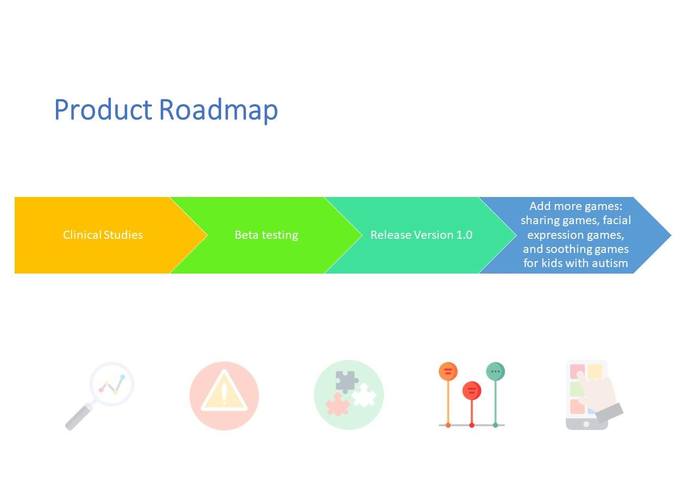 Product Roadmap

Clinical Studies

Beta testing

Release Version 1.0

Add more games: sharing games, facial expression games, and soothing games for kids with autism